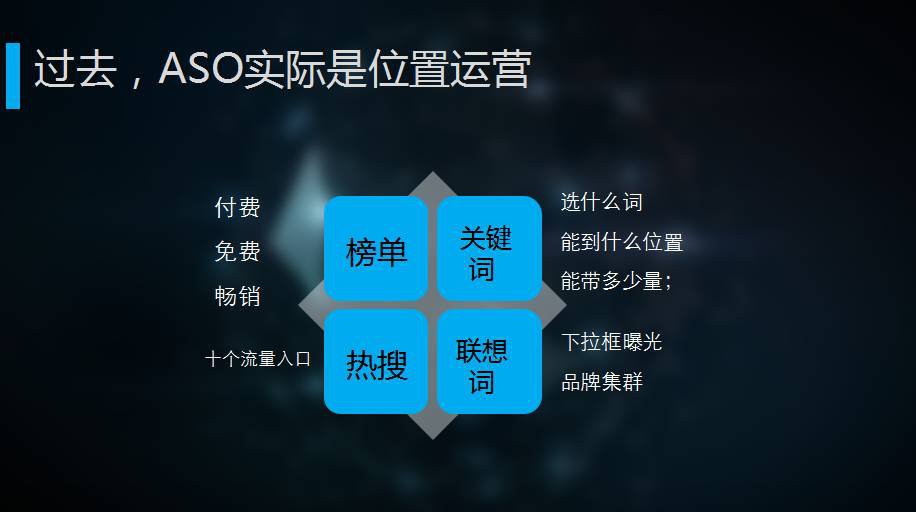 过去，ASO实际是位置运营

付费

免费

畅销

十个流量入口

榜单

关键词

热搜

联想词

选什么词

能到什么位置

能带多少量；

下拉框曝光

品牌集群